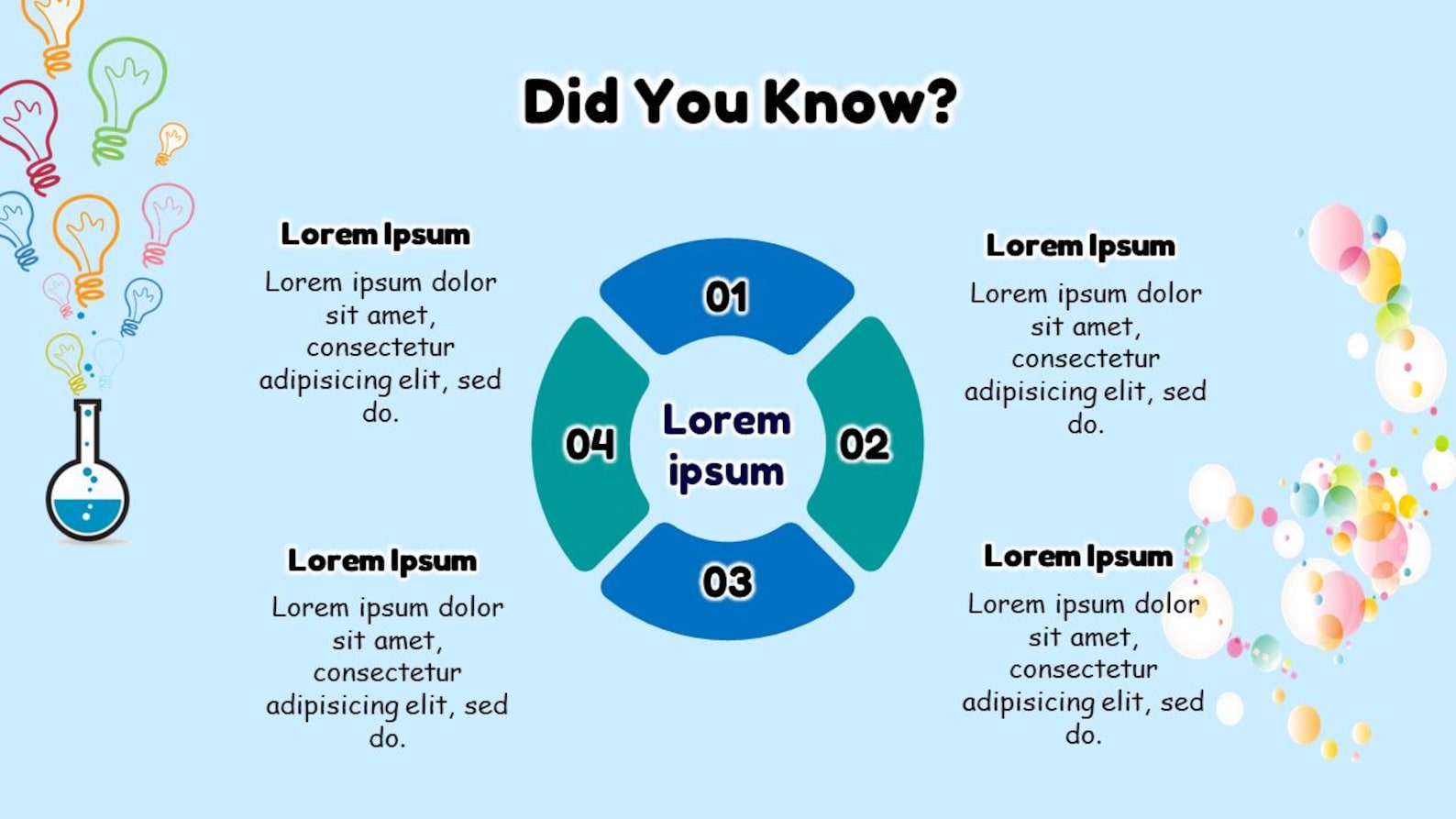 Did You Know?

Lorem Ipsum
Lorem ipsum dolor sit amet, consectetur adipisicing elit, sed do.

Lorem Ipsum
Lorem ipsum dolor sit amet, consectetur adipisicing elit, sed do.

01

04

Lorem ipsum

02

03

Lorem Ipsum
Lorem ipsum dolor sit amet, consectetur adipisicing elit, sed do.

Lorem Ipsum
Lorem ipsum dolor sit amet, consectetur adipisicing elit, sed do.